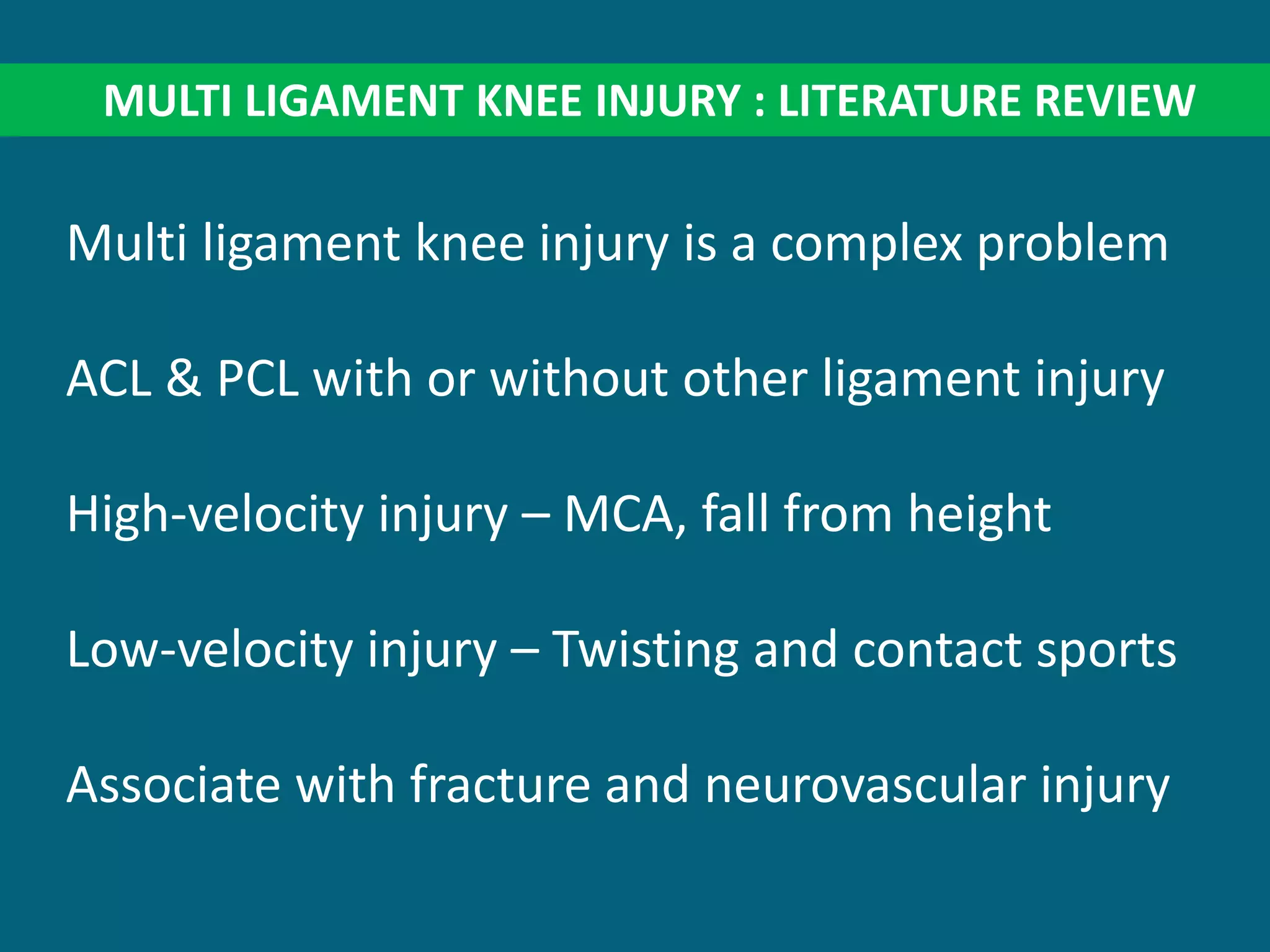 MULTI LIGAMENT KNEE INJURY : LITERATURE REVIEW

Multi ligament knee injury is a complex problem

ACL & PCL with or without other ligament injury

High-velocity injury – MCA, fall from height

Low-velocity injury – Twisting and contact sports

Associate with fracture and neurovascular injury